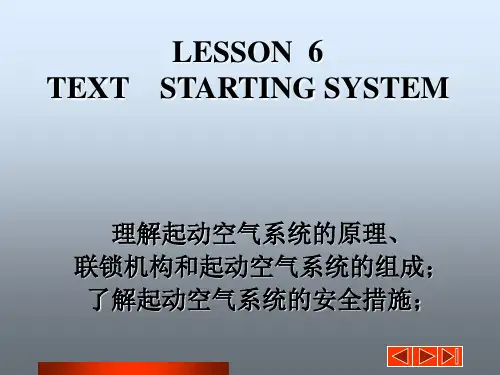 LESSON 6
TEXT STARTING SYSTEM

理解起动空气系统的原理、
联锁机构和起动空气系统的组成;
了解起动空气系统的安全措施;